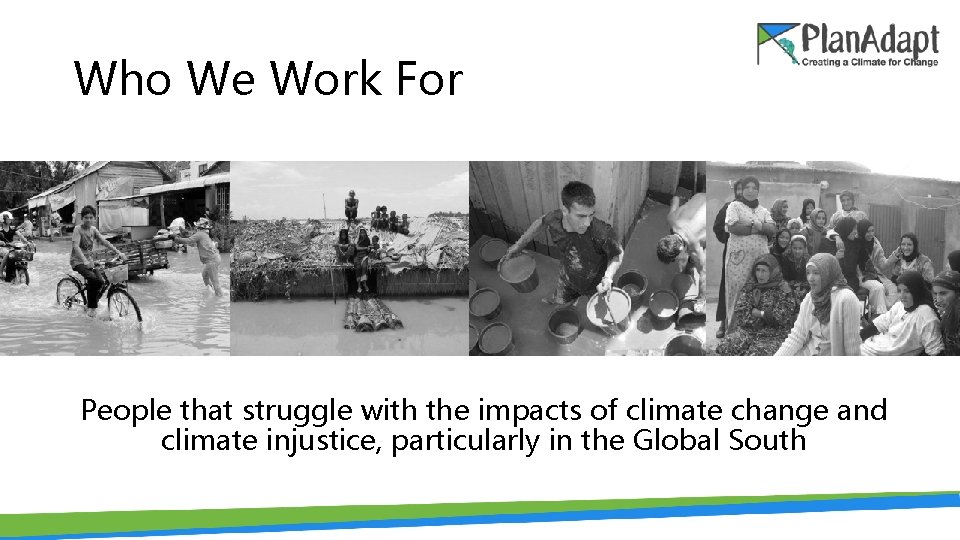 PlanAdapt
Creating a Climate for Change

Who We Work For

People that struggle with the impacts of climate change and climate injustice, particularly in the Global South